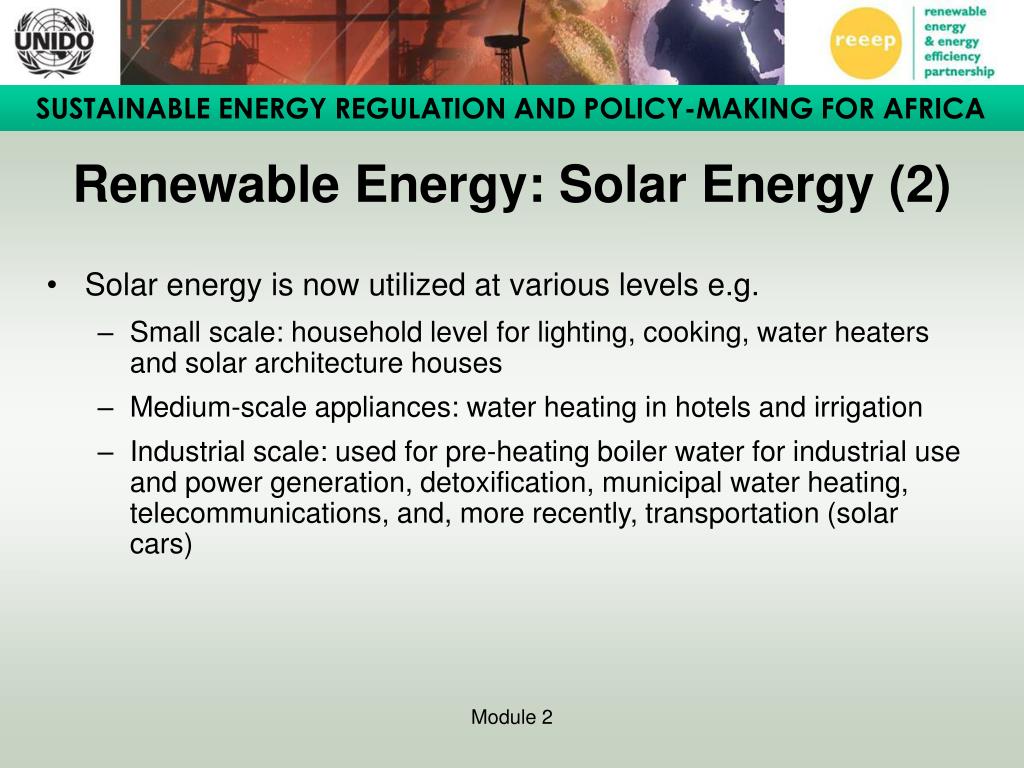 UNIDO

reeep

renewable energy & energy efficiency partnership

SUSTAINABLE ENERGY REGULATION AND POLICY-MAKING FOR AFRICA

Renewable Energy: Solar Energy (2)

• Solar energy is now utilized at various levels e.g.

– Small scale: household level for lighting, cooking, water heaters and solar architecture houses

– Medium-scale appliances: water heating in hotels and irrigation

– Industrial scale: used for pre-heating boiler water for industrial use and power generation, detoxification, municipal water heating, telecommunications, and, more recently, transportation (solar cars)

Module 2